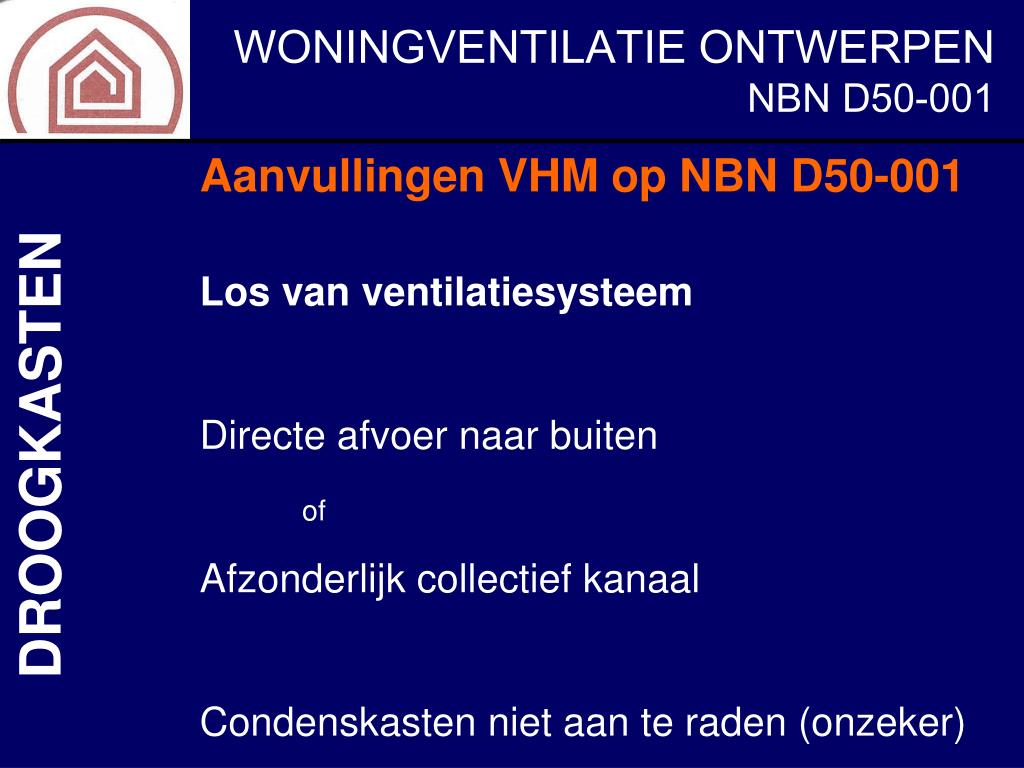 WONINGVENTILATIE ONTWERPEN
NBN D50-001

DROOGKASTEN

Aanvullingen VHM op NBN D50-001

Los van ventilatiesysteem

Directe afvoer naar buiten

of

Afzonderlijk collectief kanaal

Condenskasten niet aan te raden (onzeker)